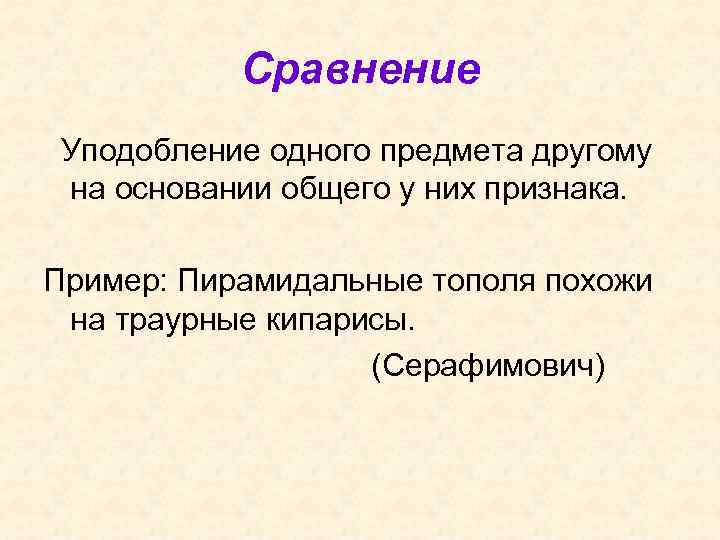 Сравнение

Уподобление одного предмета другому на основании общего у них признака.

Пример: Пирамидальные тополя похожи на траурные кипарисы.

(Серафимович)